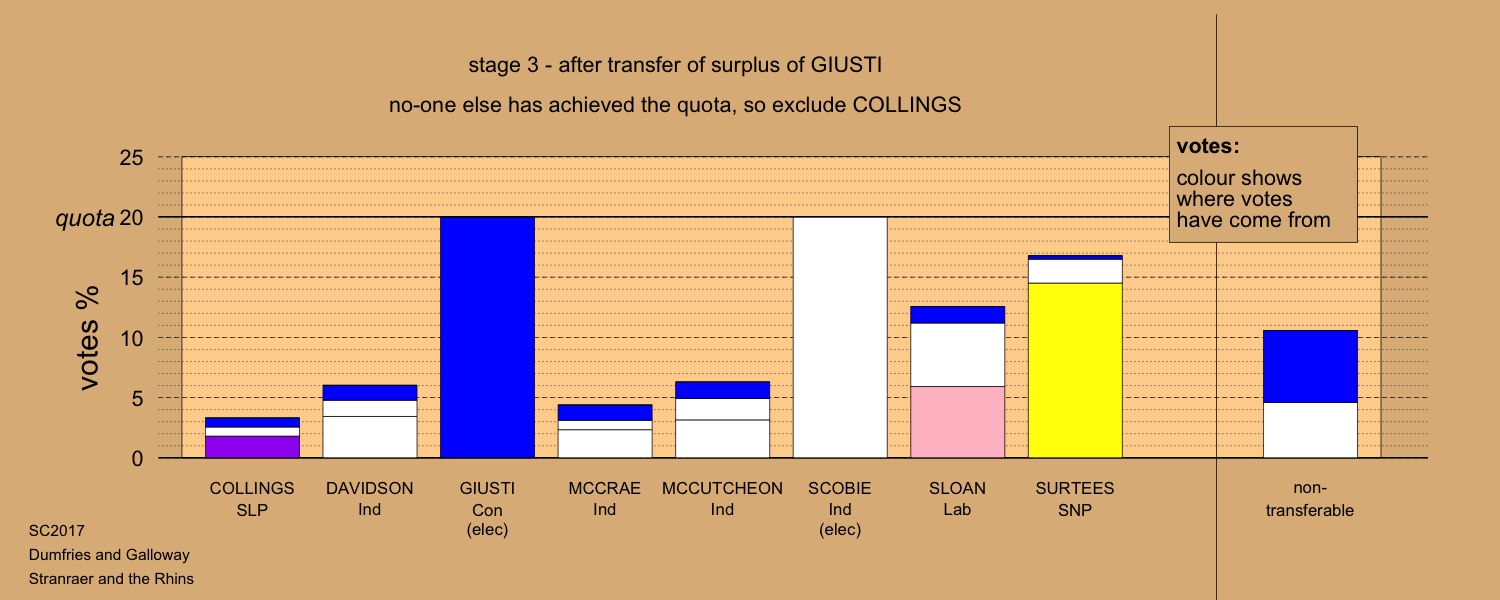 stage 3 - after transfer of surplus of GIUSTI

no-one else has achieved the quota, so exclude COLLINGS

votes:
colour shows where votes have come from

votes %

25
quota 20
15
10
5
0

COLLINGS
SLP

DAVIDSON
Ind

GIUSTI
Con
(elec)

MCCRAE
Ind

MCCUTCHEON
Ind

SCOBIE
Ind
(elec)

SLOAN
Lab

SURTEES
SNP

non-transferable

SC2017
Dumfries and Galloway
Stranraer and the Rhins